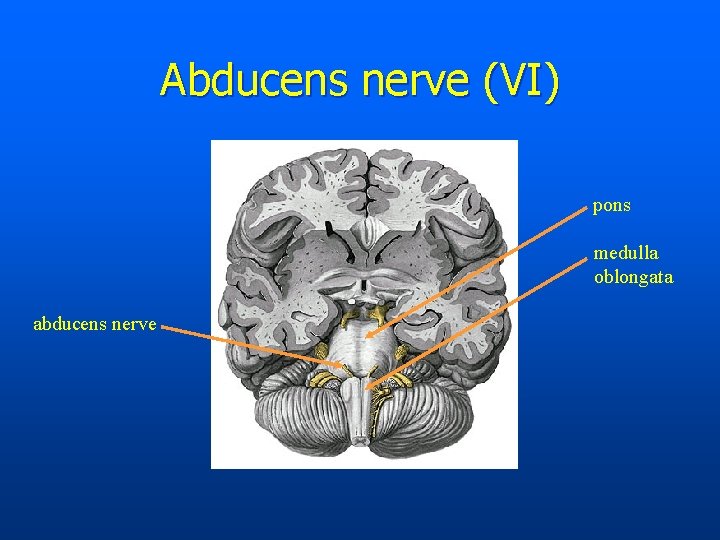 Abducens nerve (VI)

pons

medulla oblongata

abducens nerve